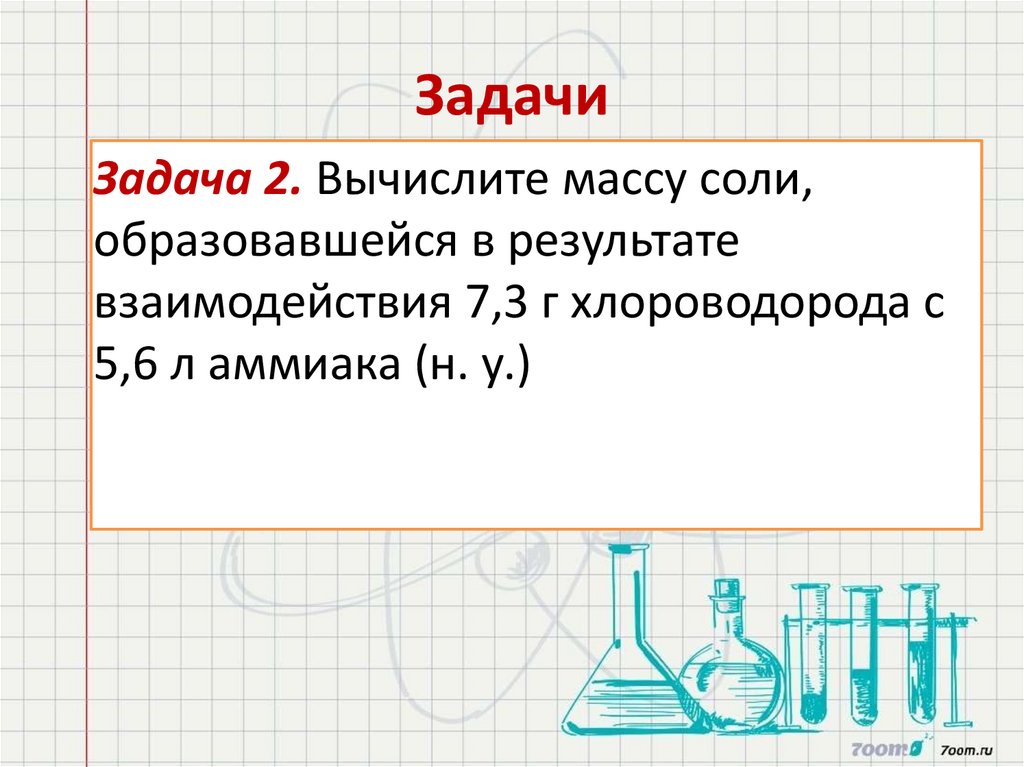 Задачи

Задача 2. Вычислите массу соли, образовавшейся в результате взаимодействия 7,3 г хлороводорода с 5,6 л аммиака (н. у.)

7oom 7oom.ru